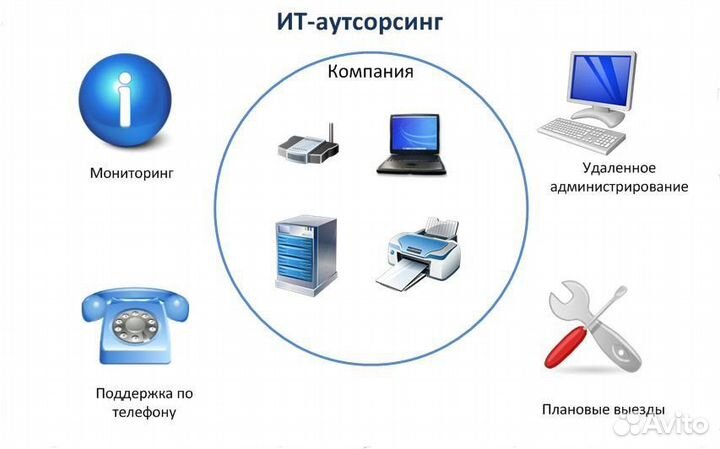 ИТ-аутсорсинг

Компания

Мониторинг

Удаленное администрирование

Поддержка по телефону

Плановые выезды

Avito